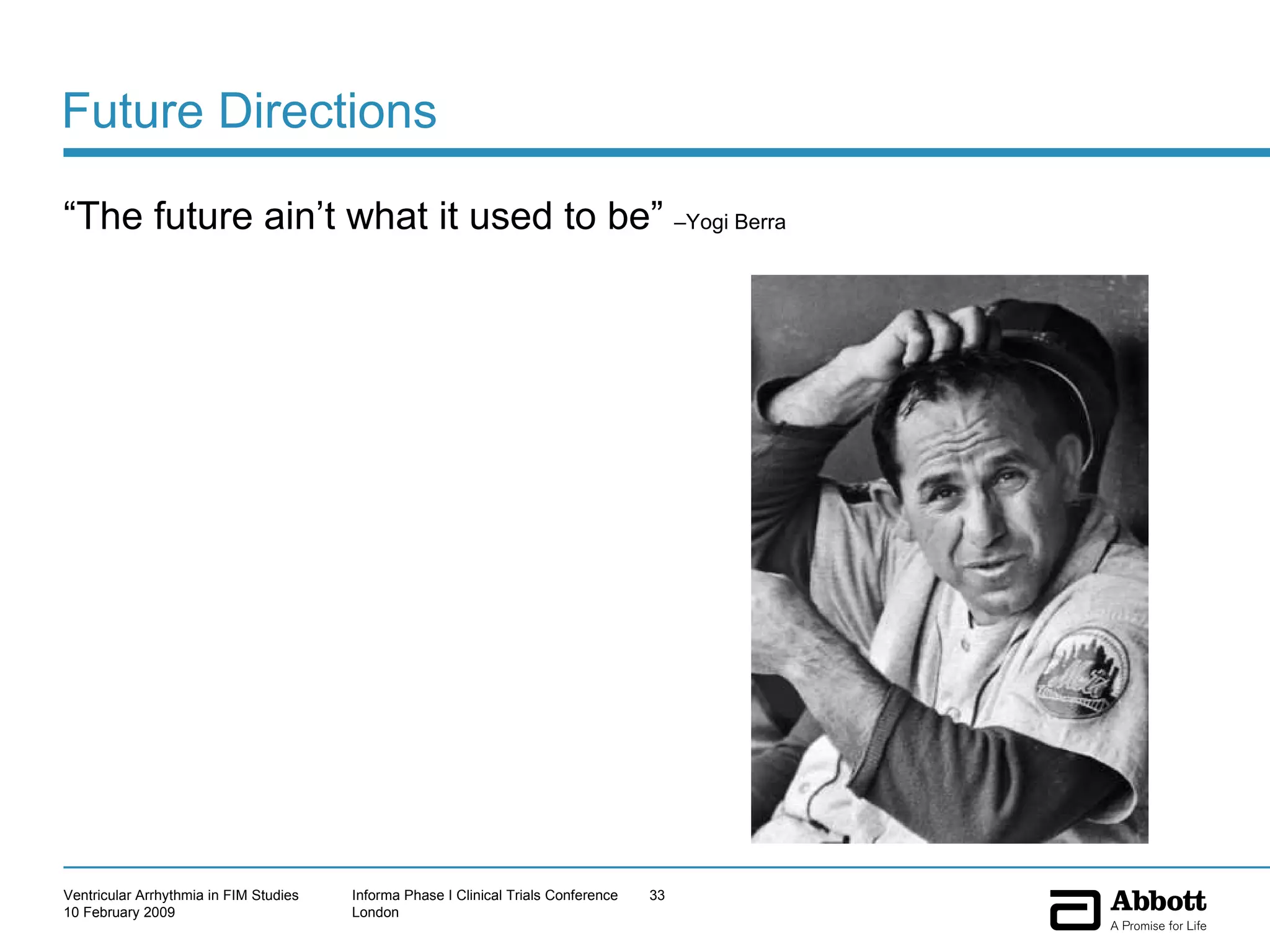 Future Directions

“The future ain’t what it used to be” –Yogi Berra

Ventricular Arrhythmia in FIM Studies
10 February 2009

Informa Phase I Clinical Trials Conference
London

33

Abbott
A Promise for Life